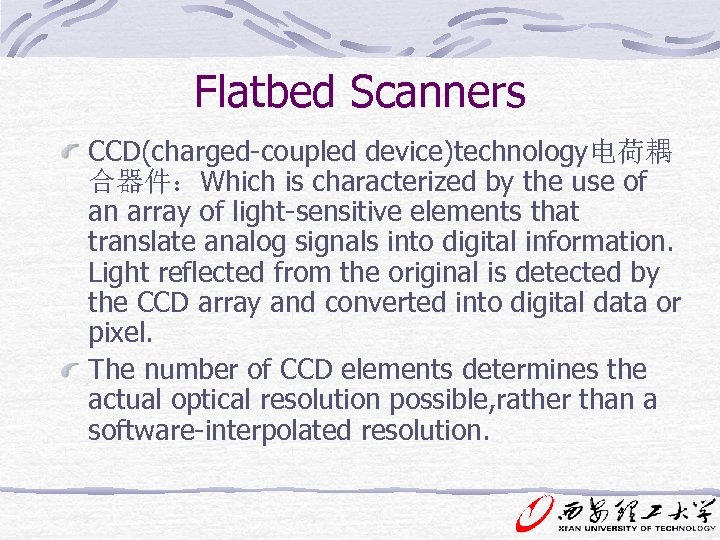 Flatbed Scanners

CCD(charged-coupled device)technology电荷耦合器件：Which is characterized by the use of an array of light-sensitive elements that translate analog signals into digital information. Light reflected from the original is detected by the CCD array and converted into digital data or pixel.

The number of CCD elements determines the actual optical resolution possible,rather than a software-interpolated resolution.

西安理工大学
XI'AN UNIVERSITY OF TECHNOLOGY